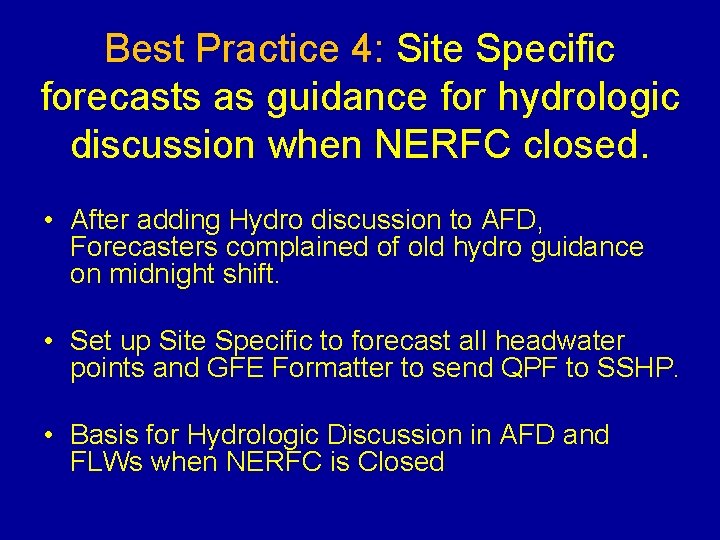 Best Practice 4: Site Specific forecasts as guidance for hydrologic discussion when NERFC closed.

• After adding Hydro discussion to AFD, Forecasters complained of old hydro guidance on midnight shift.

• Set up Site Specific to forecast all headwater points and GFE Formatter to send QPF to SSHP.

• Basis for Hydrologic Discussion in AFD and FLWs when NERFC is Closed